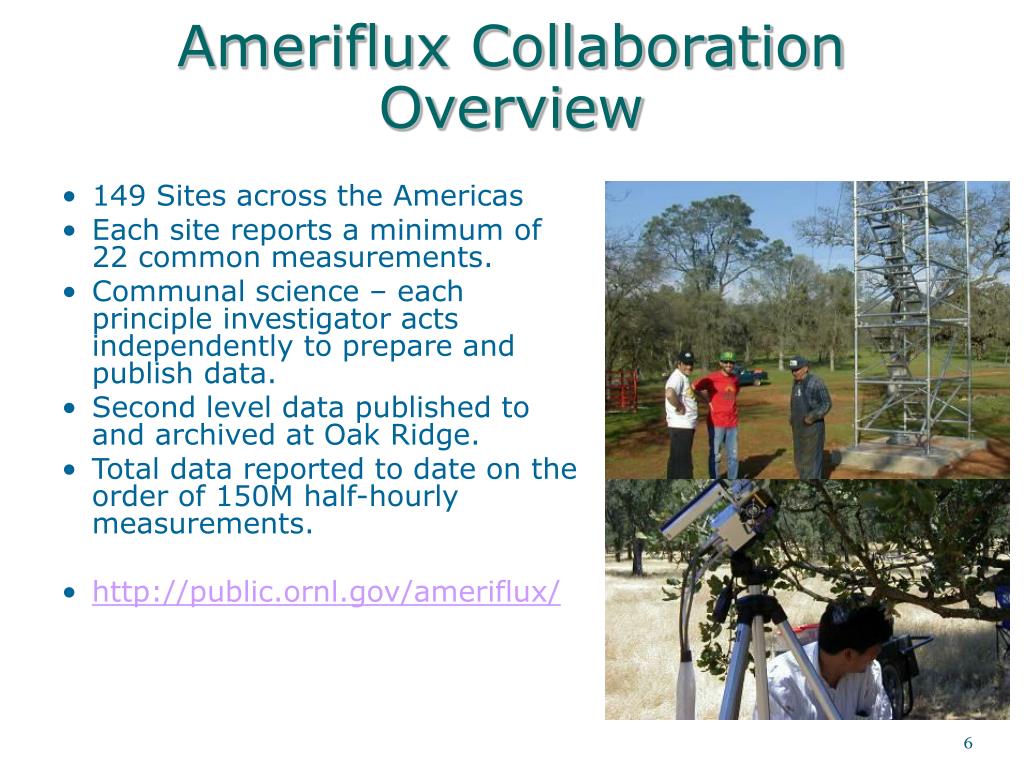 Ameriflux Collaboration Overview

• 149 Sites across the Americas
• Each site reports a minimum of 22 common measurements.
• Communal science – each principle investigator acts independently to prepare and publish data.
• Second level data published to and archived at Oak Ridge.
• Total data reported to date on the order of 150M half-hourly measurements.

• http://public.ornl.gov/ameriflux/

6